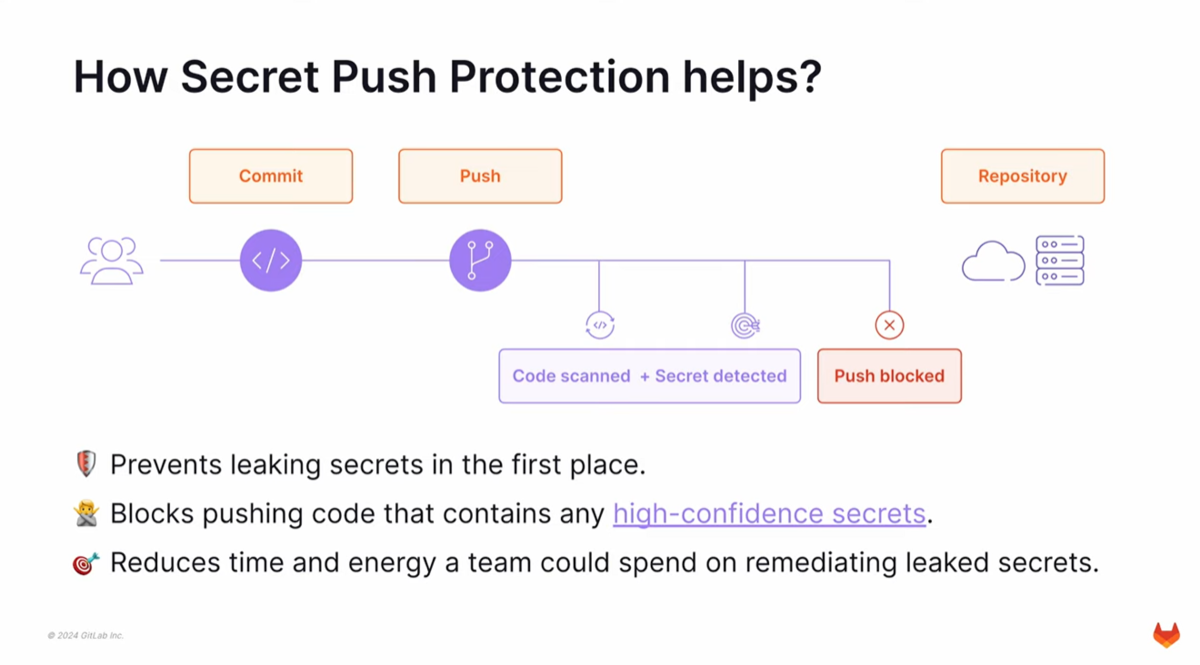 How Secret Push Protection helps?

Commit

Push

Repository

Code scanned + Secret detected

Push blocked

🛡️ Prevents leaking secrets in the first place.

🙅 Blocks pushing code that contains any high-confidence secrets.

🎯 Reduces time and energy a team could spend on remediating leaked secrets.

© 2024 GitLab Inc.